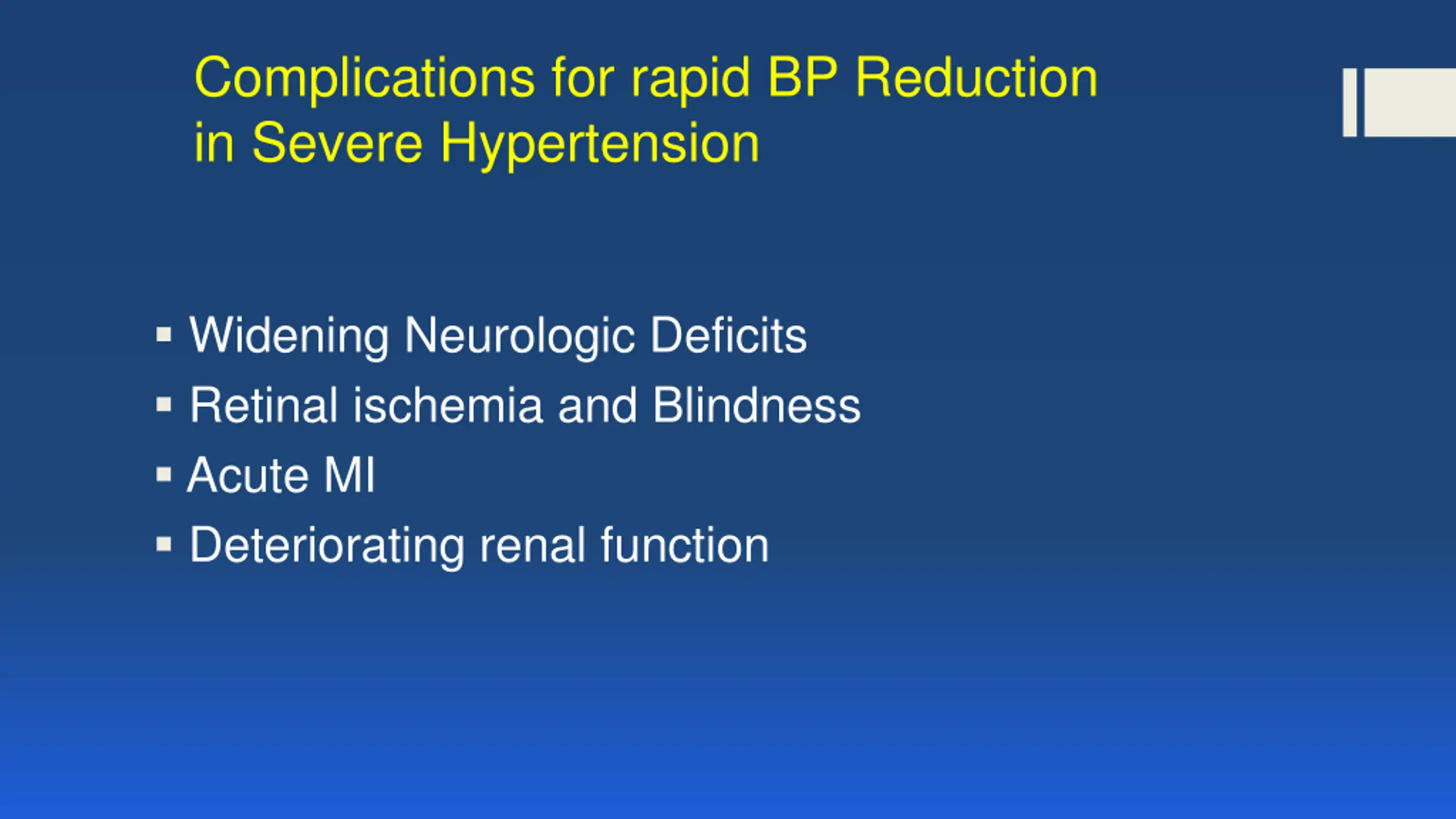 Complications for rapid BP Reduction in Severe Hypertension

▪ Widening Neurologic Deficits
▪ Retinal ischemia and Blindness
▪ Acute MI
▪ Deteriorating renal function